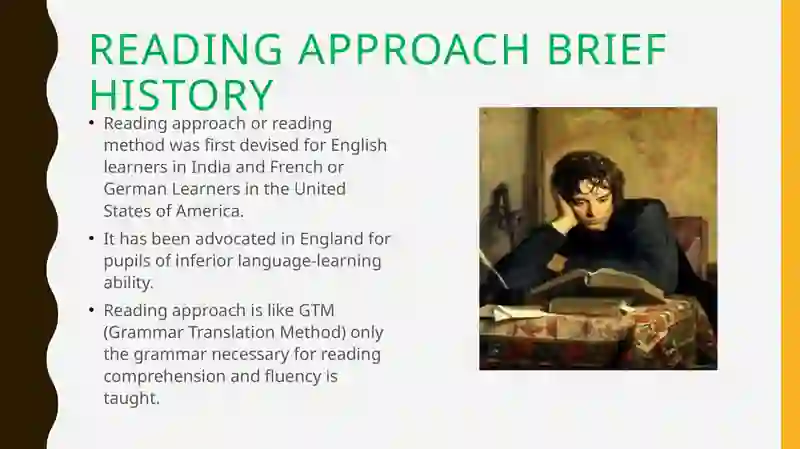 READING APPROACH BRIEF HISTORY

• Reading approach or reading method was first devised for English learners in India and French or German Learners in the United States of America.

• It has been advocated in England for pupils of inferior language-learning ability.

• Reading approach is like GTM (Grammar Translation Method) only the grammar necessary for reading comprehension and fluency is taught.